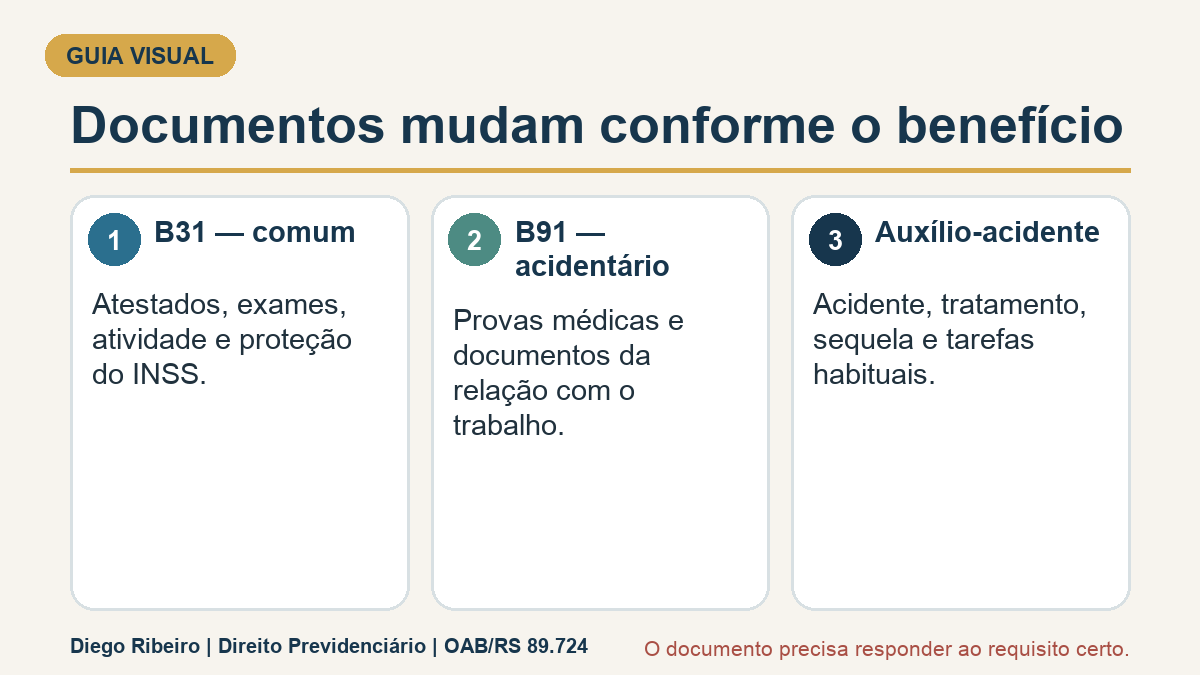 GUIA VISUAL

Documentos mudam conforme o benefício

1 B31 — comum

Atestados, exames, atividade e proteção do INSS.

2 B91 — acidentário

Provas médicas e documentos da relação com o trabalho.

3 Auxílio-acidente

Acidente, tratamento, sequela e tarefas habituais.

Diego Ribeiro | Direito Previdenciário | OAB/RS 89.724

O documento precisa responder ao requisito certo.